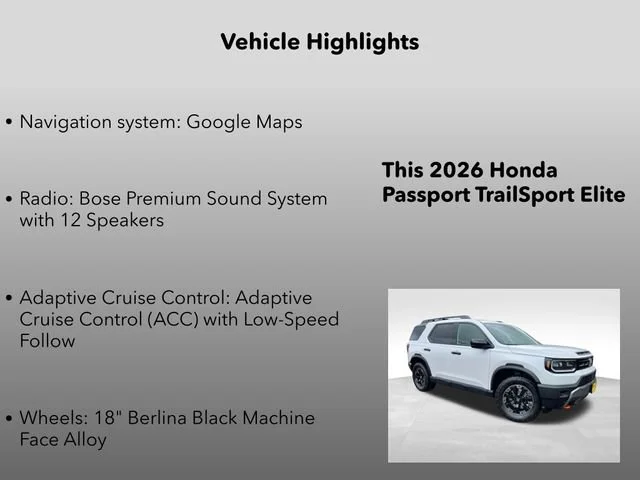 Vehicle Highlights

• Navigation system: Google Maps

• Radio: Bose Premium Sound System with 12 Speakers

• Adaptive Cruise Control: Adaptive Cruise Control (ACC) with Low-Speed Follow

• Wheels: 18" Berlina Black Machine Face Alloy

This 2026 Honda Passport TrailSport Elite